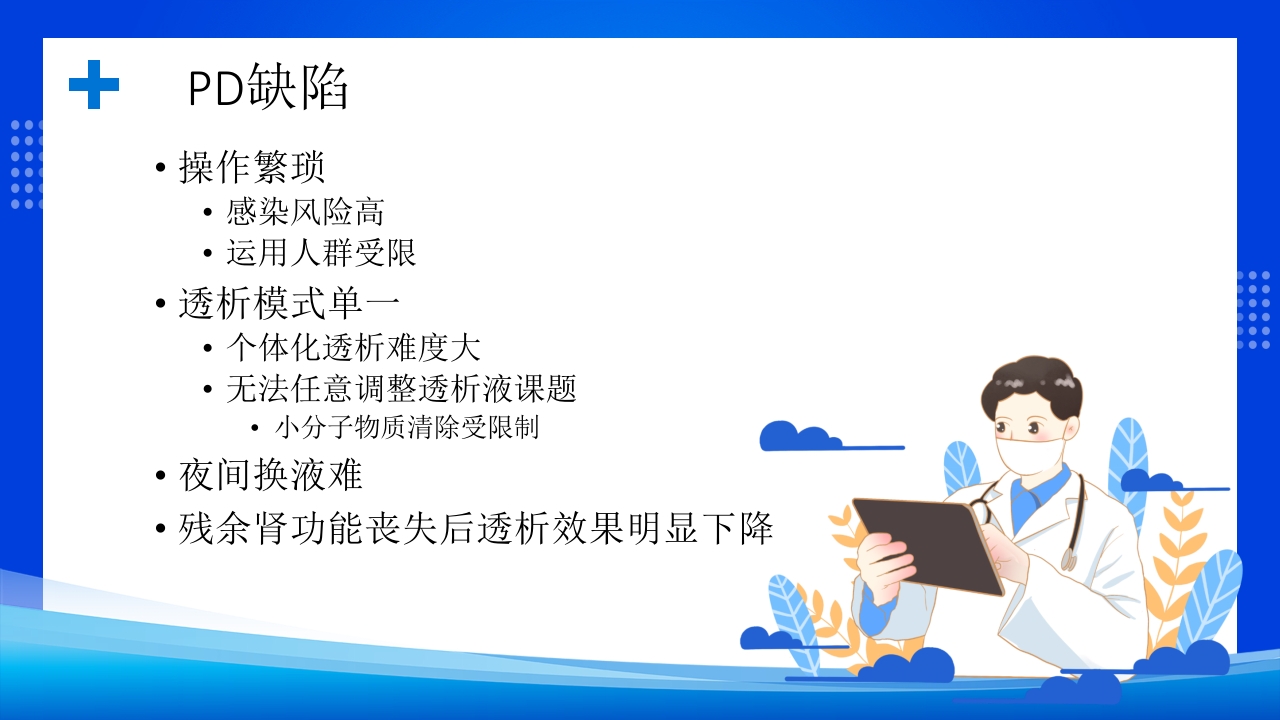 PD缺陷

• 操作繁琐
  • 感染风险高
  • 运用人群受限
• 透析模式单一
  • 个体化透析难度大
  • 无法任意调整透析液课题
    • 小分子物质清除受限制
• 夜间换液难
• 残余肾功能丧失后透析效果明显下降